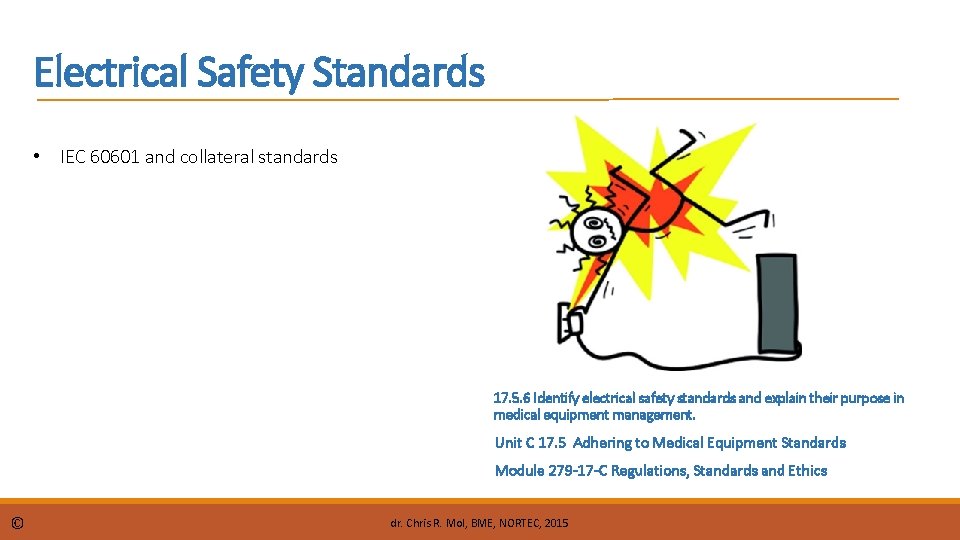 Electrical Safety Standards

• IEC 60601 and collateral standards

17.5.6 Identify electrical safety standards and explain their purpose in medical equipment management.

Unit C 17.5 Adhering to Medical Equipment Standards

Module 279-17-C Regulations, Standards and Ethics

©

dr. Chris R. Mol, BME, NORTEC, 2015